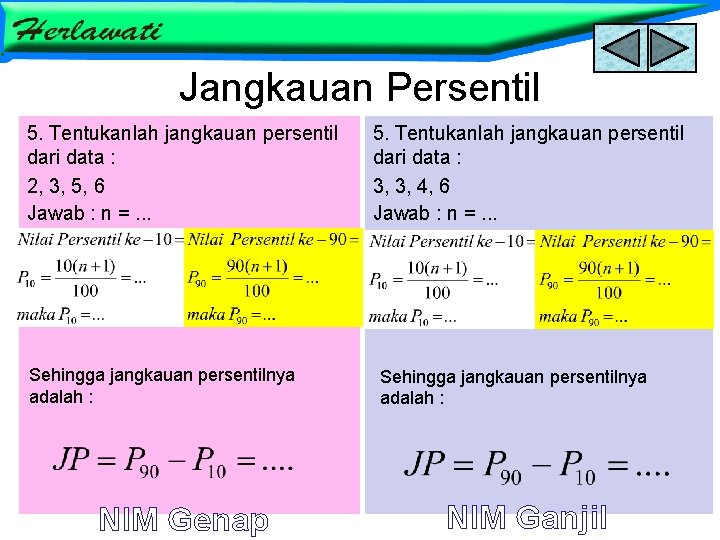 Herlawati

Jangkauan Persentil

5. Tentukanlah jangkauan persentil dari data :

2, 3, 5, 6

Jawab : n = ...

$Nilai\ Persentil\ ke-10=$

$P_{10}=\frac{10(n+1)}{100}=...$

$maka\ P_{10}=...$

$Nilai\ Persentil\ ke-90=$

$P_{90}=\frac{90(n+1)}{100}=...$

$maka\ P_{90}=...$

Sehingga jangkauan persentilnya adalah :

$JP=P_{90}-P_{10}=....$

NIM Genap

5. Tentukanlah jangkauan persentil dari data :

3, 3, 4, 6

Jawab : n = ...

$Nilai\ Persentil\ ke-10=$

$P_{10}=\frac{10(n+1)}{100}=...$

$maka\ P_{10}=...$

$Nilai\ Persentil\ ke-90=$

$P_{90}=\frac{90(n+1)}{100}=...$

$maka\ P_{90}=...$

Sehingga jangkauan persentilnya adalah :

$JP=P_{90}-P_{10}=....$

NIM Ganjil